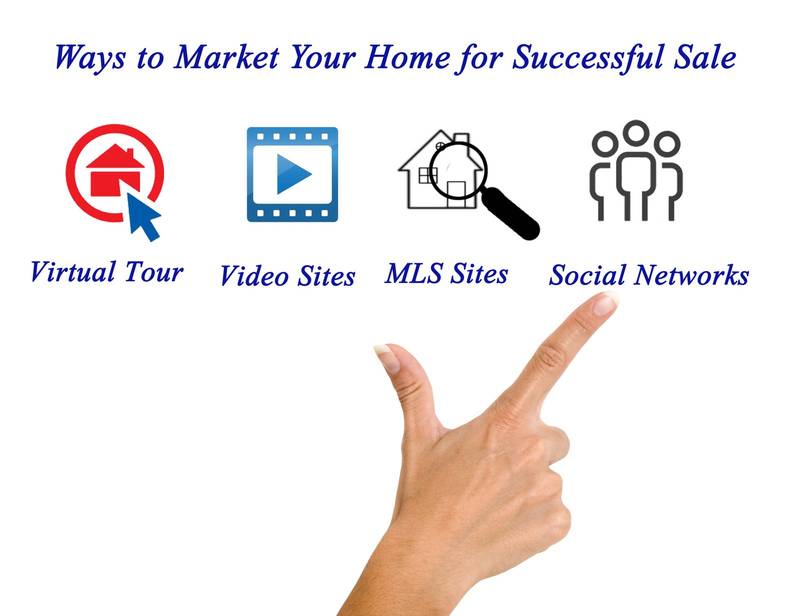 Ways to Market Your Home for Successful Sale

Virtual Tour

Video Sites

MLS Sites

Social Networks